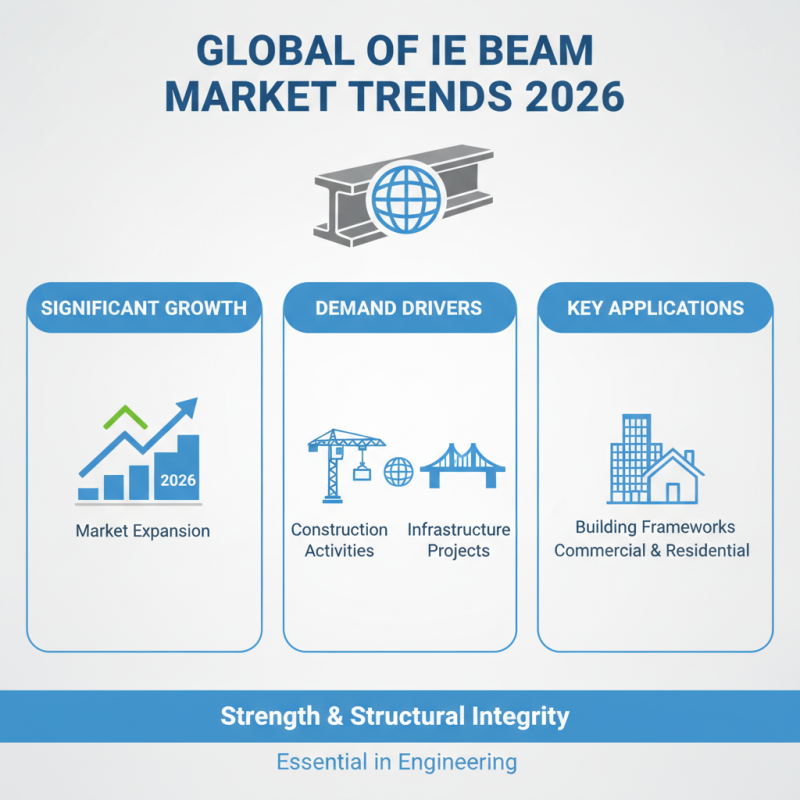 GLOBAL OF IE BEAM MARKET TRENDS 2026

SIGNIFICANT GROWTH

2026

Market Expansion

DEMAND DRIVERS

Construction Activities

Infrastructure Projects

KEY APPLICATIONS

Building Frameworks Commercial & Residential

Strength & Structural Integrity

Essential in Engineering